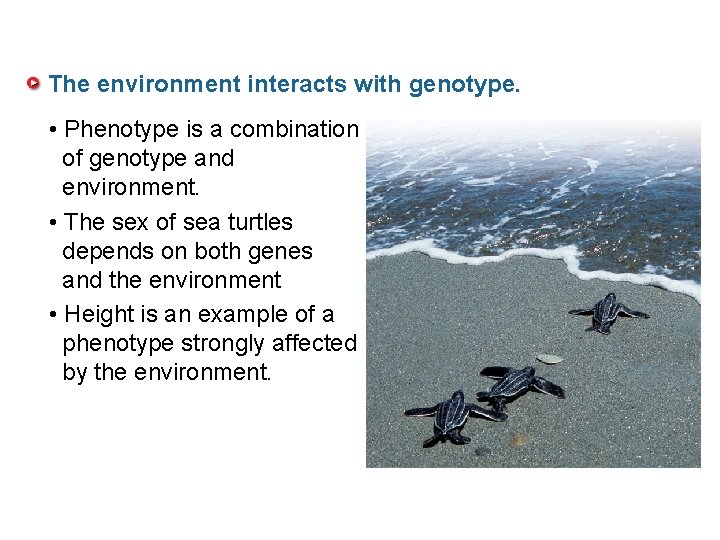 The environment interacts with genotype.

• Phenotype is a combination of genotype and environment.

• The sex of sea turtles depends on both genes and the environment

• Height is an example of a phenotype strongly affected by the environment.